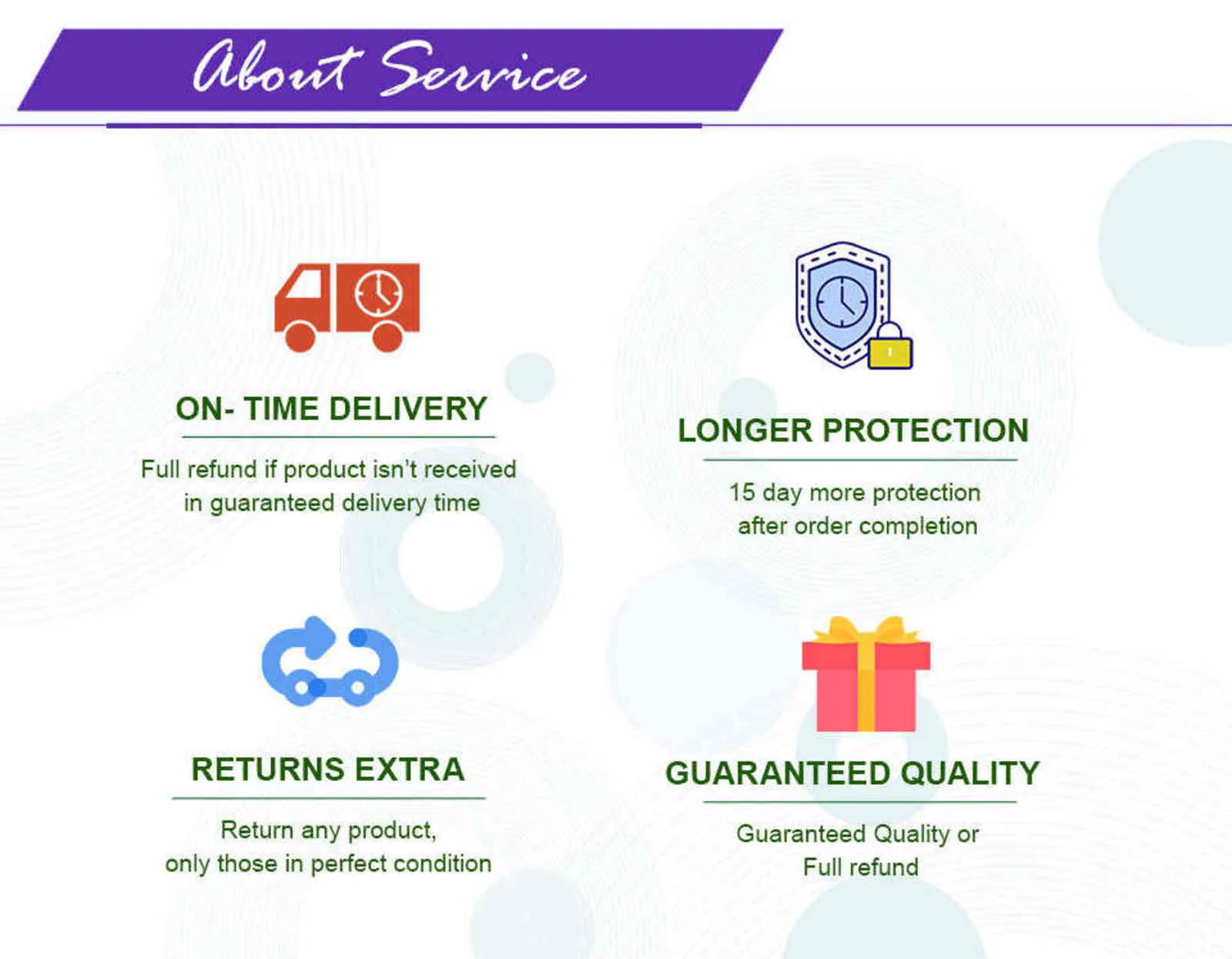 About Service

ON- TIME DELIVERY

Full refund if product isn't received in guaranteed delivery time

LONGER PROTECTION

15 day more protection after order completion

RETURNS EXTRA

Return any product, only those in perfect condition

GUARANTEED QUALITY

Guaranteed Quality or Full refund